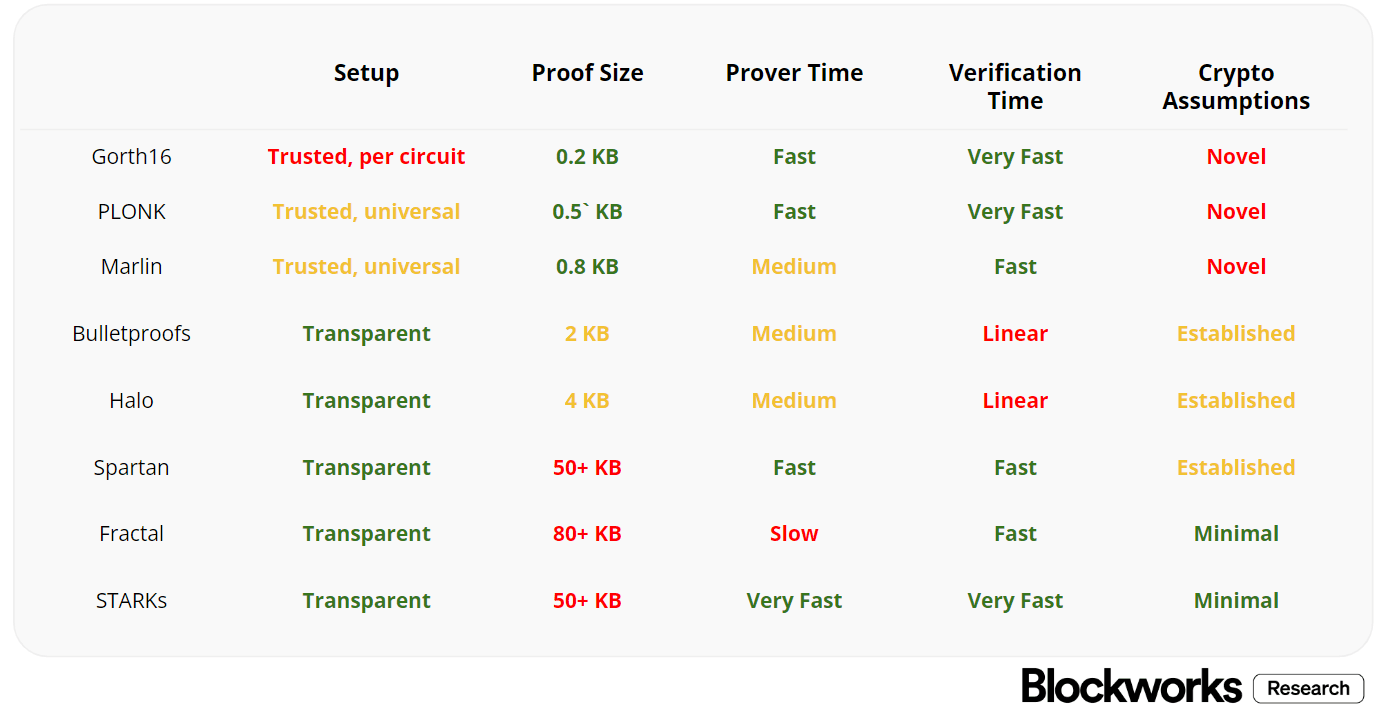 | | Setup | Proof Size | Prover Time | Verification Time | Crypto Assumptions |
|---|---|---|---|---|---|
| Gorth16 | Trusted, per circuit | 0.2 KB | Fast | Very Fast | Novel |
| PLONK | Trusted, universal | 0.5` KB | Fast | Very Fast | Novel |
| Marlin | Trusted, universal | 0.8 KB | Medium | Fast | Novel |
| Bulletproofs | Transparent | 2 KB | Medium | Linear | Established |
| Halo | Transparent | 4 KB | Medium | Linear | Established |
| Spartan | Transparent | 50+ KB | Fast | Fast | Established |
| Fractal | Transparent | 80+ KB | Slow | Fast | Minimal |
| STARKs | Transparent | 50+ KB | Very Fast | Very Fast | Minimal |

Blockworks Research